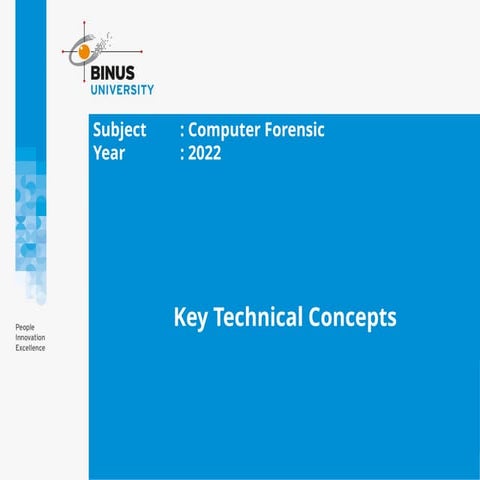 BINUS
UNIVERSITY

Subject : Computer Forensic
Year : 2022

Key Technical Concepts

People
Innovation
Excellence